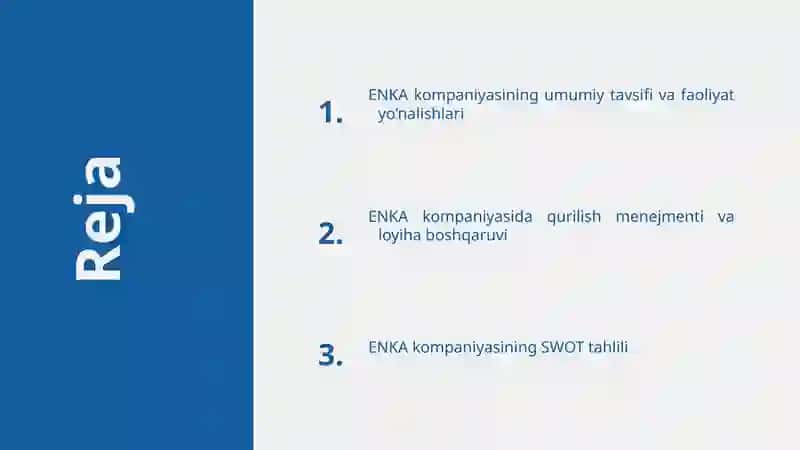 Reja

1. ENKA kompaniyasining umumiy tavsifi va faoliyat yo'nalishlari

2. ENKA kompaniyasida qurilish menejmenti va loyiha boshqaruvi

3. ENKA kompaniyasining SWOT tahlili